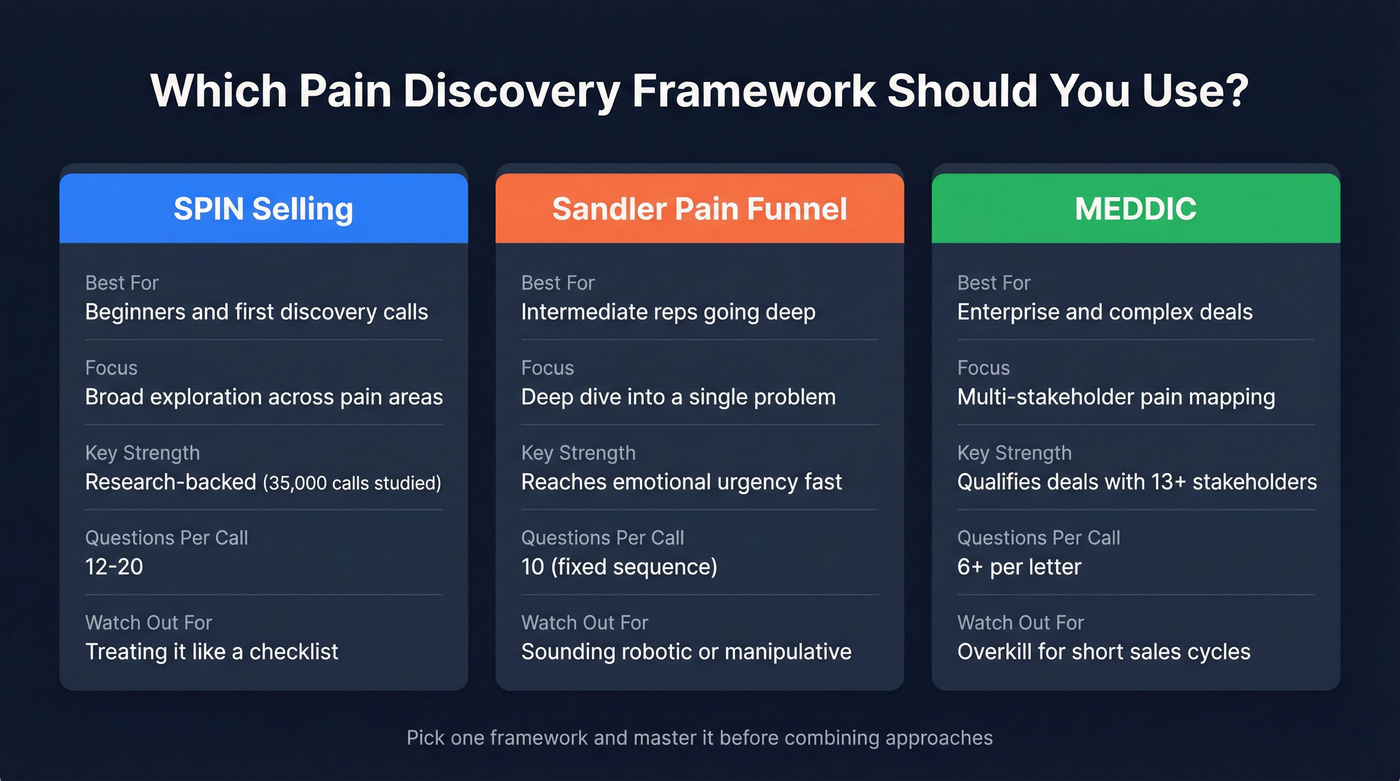 Which Pain Discovery Framework Should You Use?

SPIN Selling

Best For
Beginners and first discovery calls

Focus
Broad exploration across pain areas

Key Strength
Research-backed (35,000 calls studied)

Questions Per Call
12-20

Watch Out For
Treating it like a checklist

Sandler Pain Funnel

Best For
Intermediate reps going deep

Focus
Deep dive into a single problem

Key Strength
Reaches emotional urgency fast

Questions Per Call
10 (fixed sequence)

Watch Out For
Sounding robotic or manipulative

MEDDIC

Best For
Enterprise and complex deals

Focus
Multi-stakeholder pain mapping

Key Strength
Qualifies deals with 13+ stakeholders

Questions Per Call
6+ per letter

Watch Out For
Overkill for short sales cycles

Pick one framework and master it before combining approaches